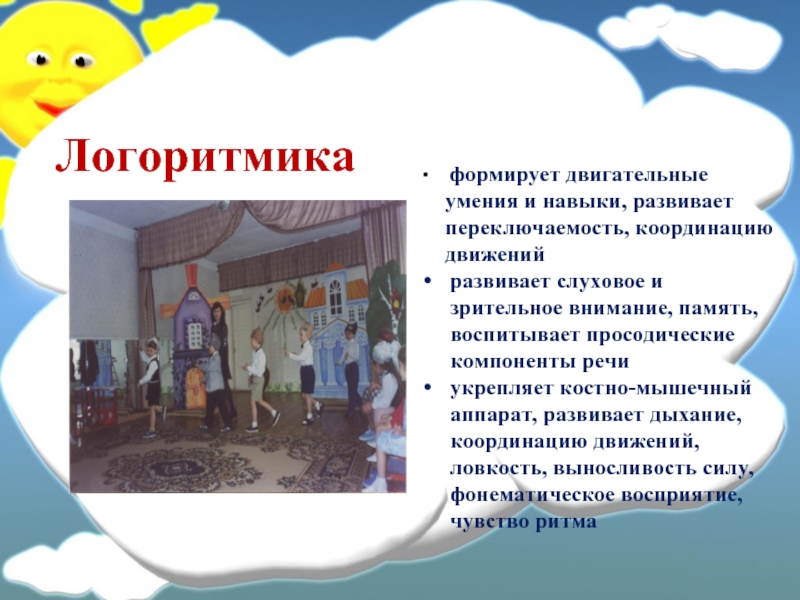 Логоритмика

· формирует двигательные умения и навыки, развивает переключаемость, координацию движений

• развивает слуховое и зрительное внимание, память, воспитывает просодические компоненты речи

• укрепляет костно-мышечный аппарат, развивает дыхание, координацию движений, ловкость, выносливость силу, фонематическое восприятие, чувство ритма